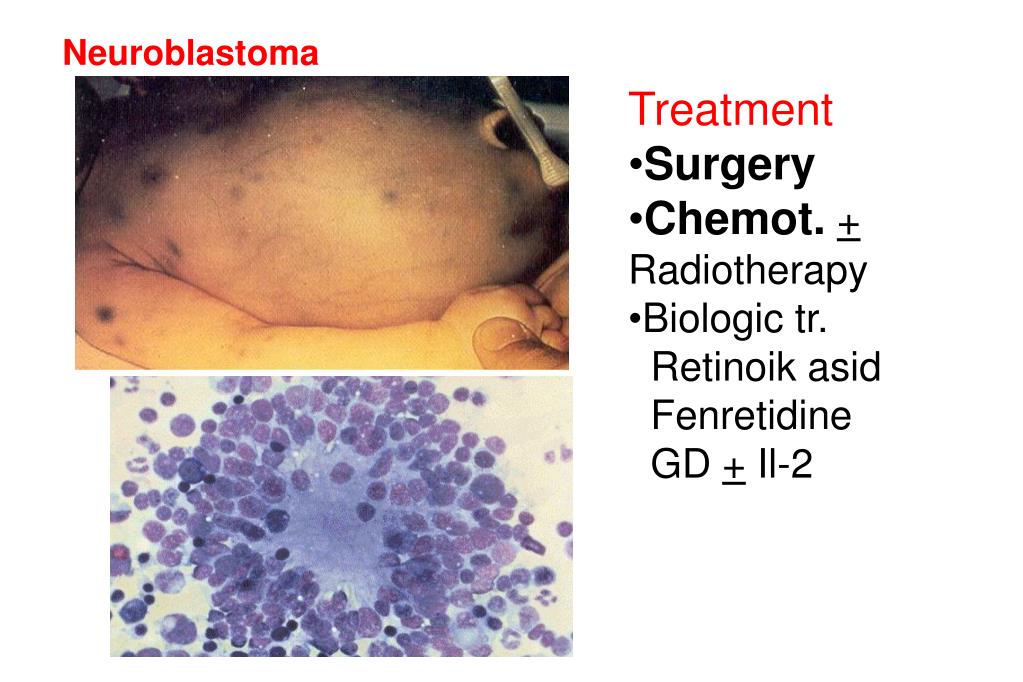 Neuroblastoma

Treatment
•Surgery
•Chemot. $\pm$ Radiotherapy
•Biologic tr.
Retinoik asid
Fenretidine
GD $\pm$ Il-2